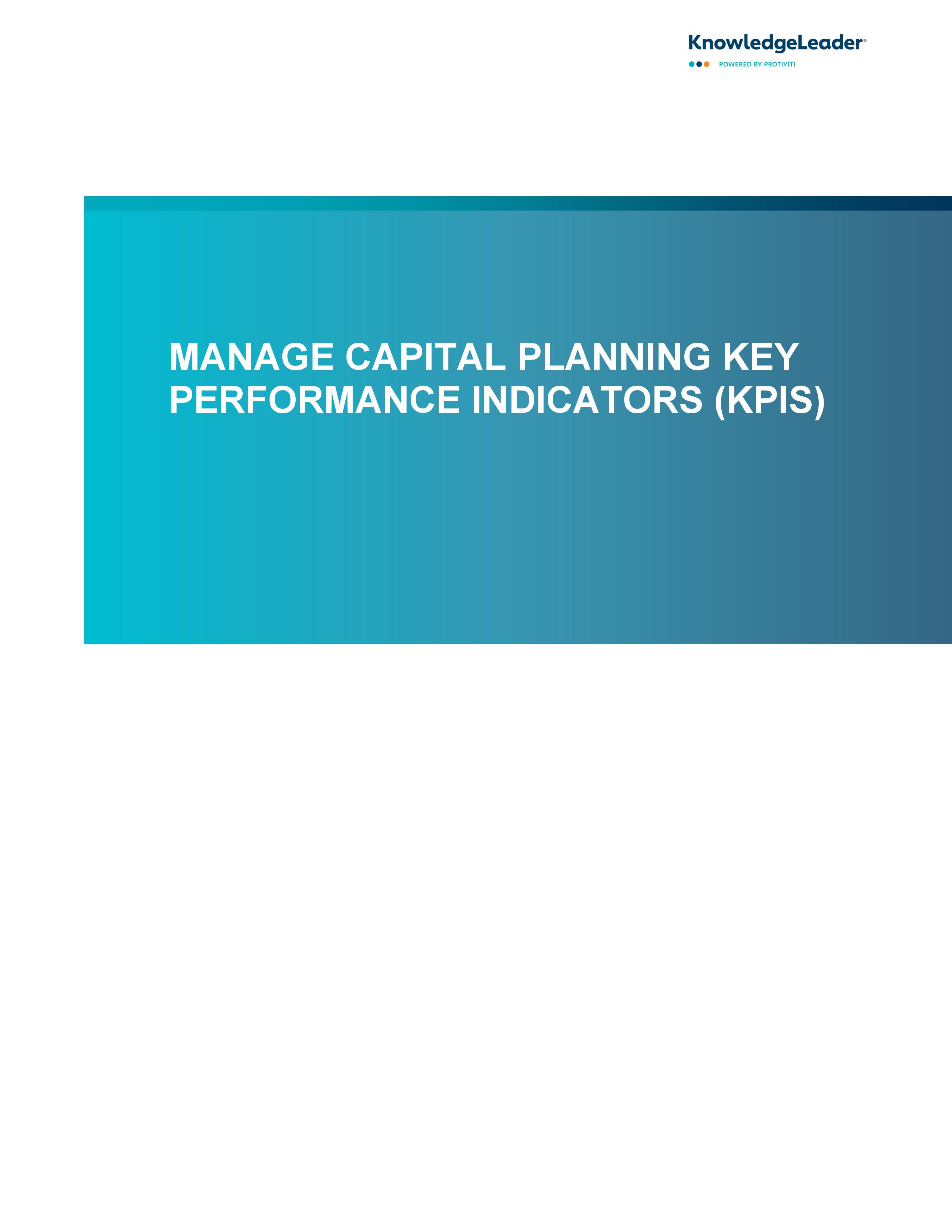 KnowledgeLeader®

POWERED BY PROTIVITI

MANAGE CAPITAL PLANNING KEY PERFORMANCE INDICATORS (KPIS)